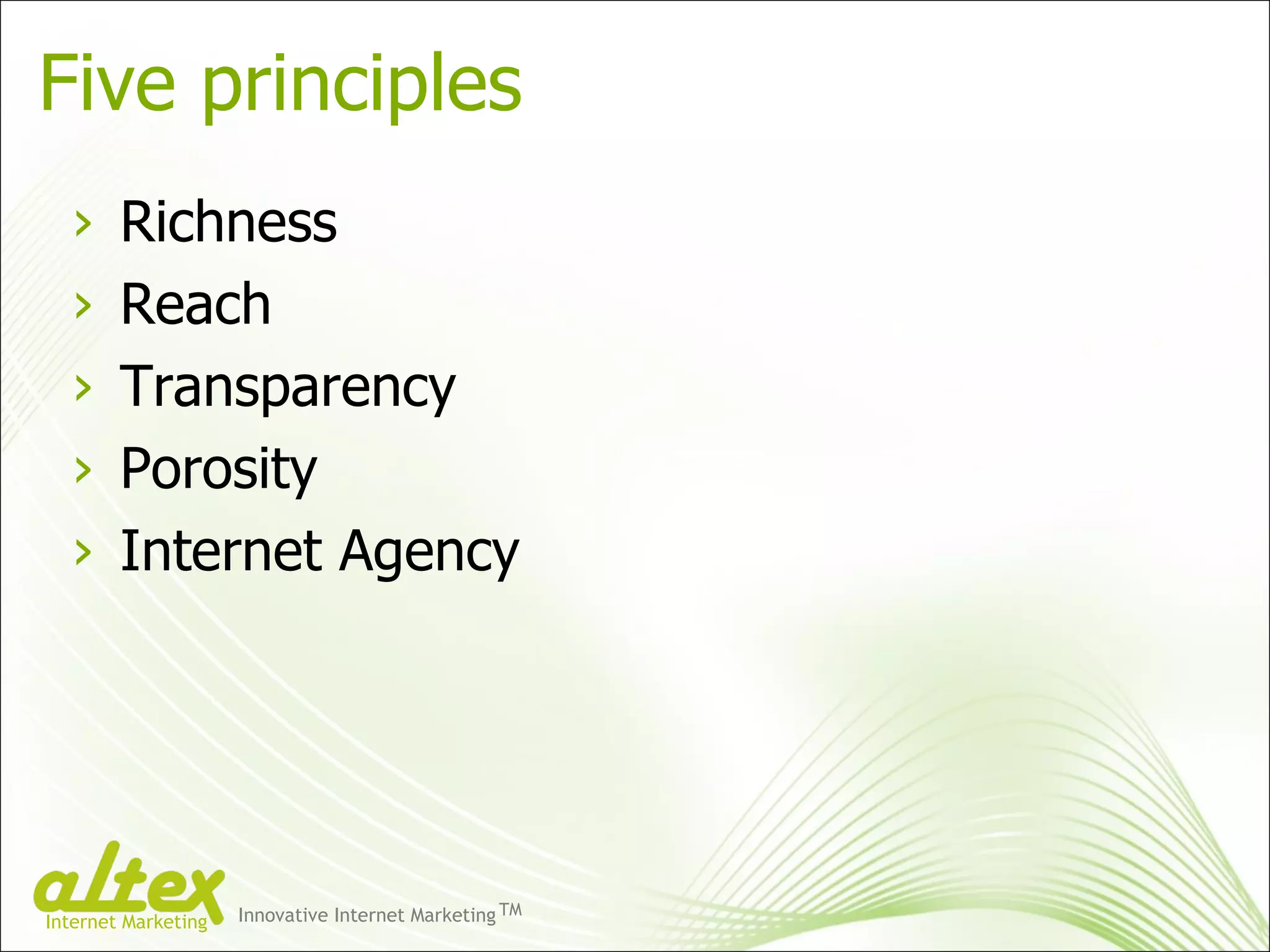 Five principles

› Richness
› Reach
› Transparency
› Porosity
› Internet Agency

altex
Internet Marketing
Innovative Internet Marketing TM